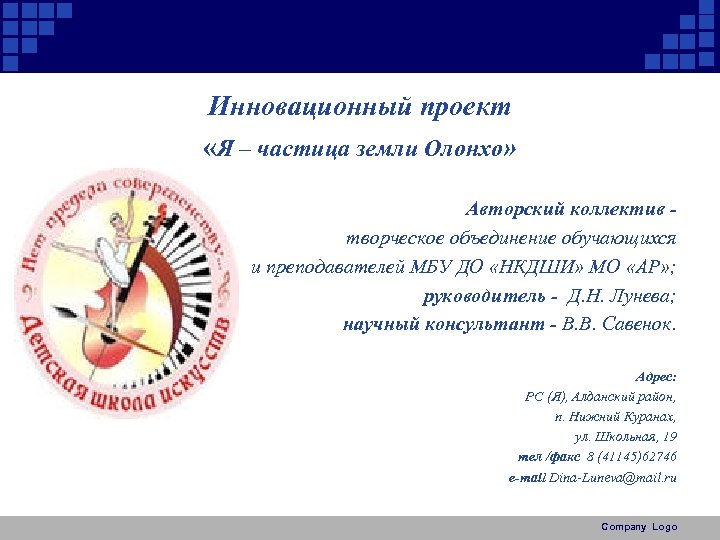 Инновационный проект
«Я – частица земли Олонхо»

Нет предела совершенству...
Детская школа искусств

Авторский коллектив -
творческое объединение обучающихся
и преподавателей МБУ ДО «НКДШИ» МО «АР»;
руководитель - Д.Н. Лунева;
научный консультант - В.В. Савенок.

Адрес:
РС (Я), Алданский район,
п. Нижний Куранах,
ул. Школьная, 19
тел /факс 8 (41145)62746
e-mail Dina-Luneva@mail.ru

Company Logo